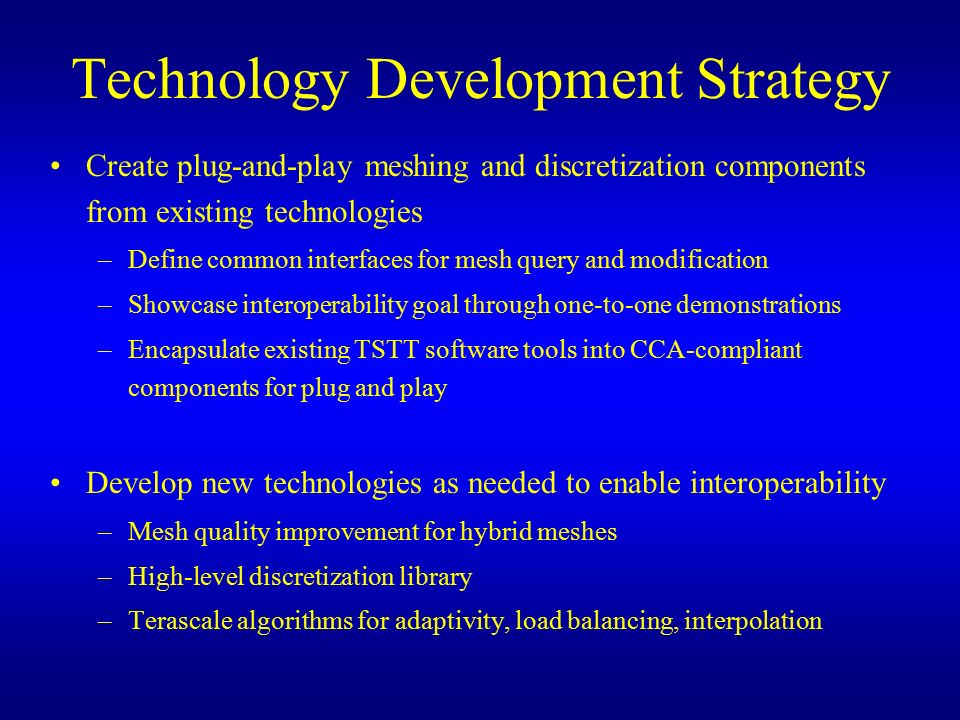 Technology Development Strategy

• Create plug-and-play meshing and discretization components from existing technologies
– Define common interfaces for mesh query and modification
– Showcase interoperability goal through one-to-one demonstrations
– Encapsulate existing TSTT software tools into CCA-compliant components for plug and play

• Develop new technologies as needed to enable interoperability
– Mesh quality improvement for hybrid meshes
– High-level discretization library
– Terascale algorithms for adaptivity, load balancing, interpolation